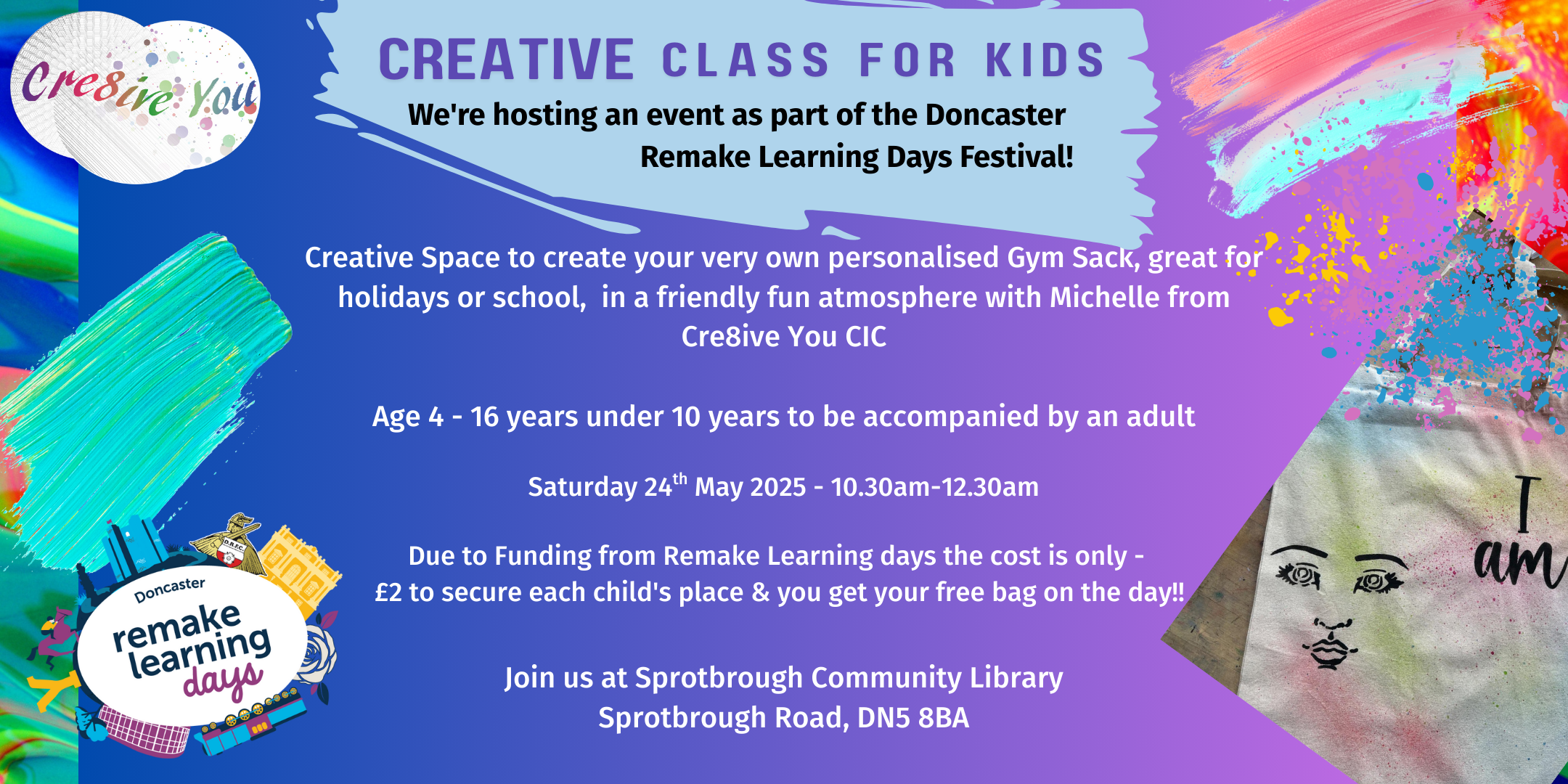 Cre8ive You

CREATIVE CLASS FOR KIDS

We're hosting an event as part of the Doncaster Remake Learning Days Festival!

Creative Space to create your very own personalised Gym Sack, great for holidays or school, in a friendly fun atmosphere with Michelle from Cre8ive You CIC

Age 4 - 16 years under 10 years to be accompanied by an adult

Saturday 24$^{th}$ May 2025 - 10.30am-12.30am

Due to Funding from Remake Learning days the cost is only - £2 to secure each child's place & you get your free bag on the day!!

Join us at Sprotbrough Community Library
Sprotbrough Road, DN5 8BA

D.R.F.C.

Doncaster
remake learning days

I am